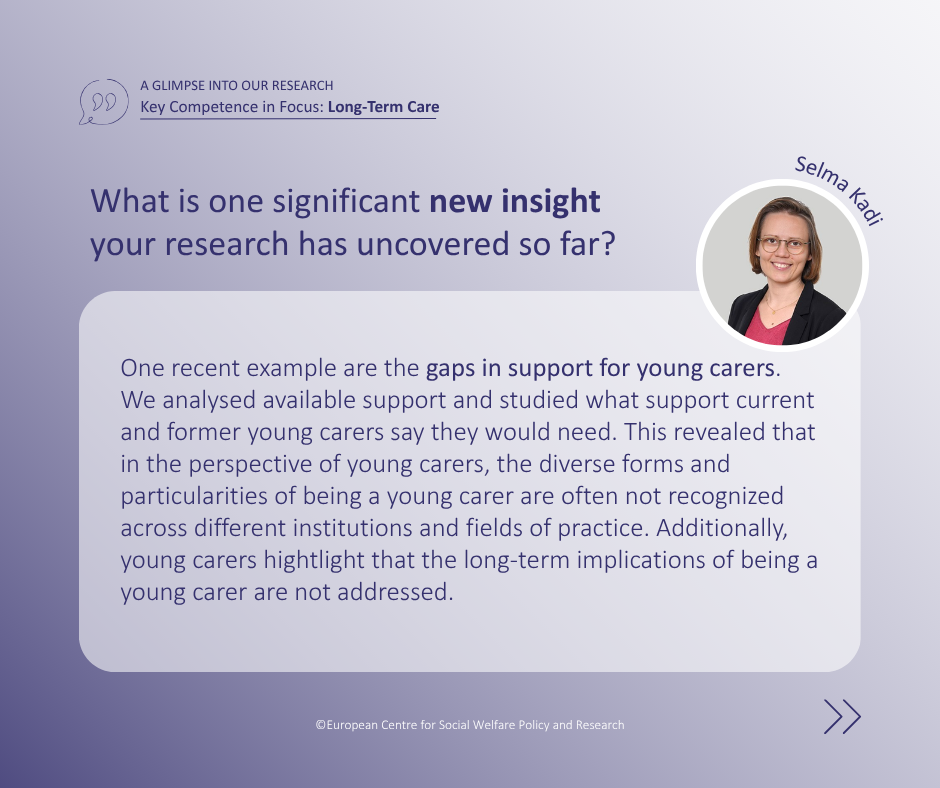 A GLIMPSE INTO OUR RESEARCH
Key Competence in Focus: Long-Term Care

Selma Kadi

What is one significant new insight your research has uncovered so far?

One recent example are the gaps in support for young carers. We analysed available support and studied what support current and former young carers say they would need. This revealed that in the perspective of young carers, the diverse forms and particularities of being a young carer are often not recognized across different institutions and fields of practice. Additionally, young carers hightlight that the long-term implications of being a young carer are not addressed.

©European Centre for Social Welfare Policy and Research